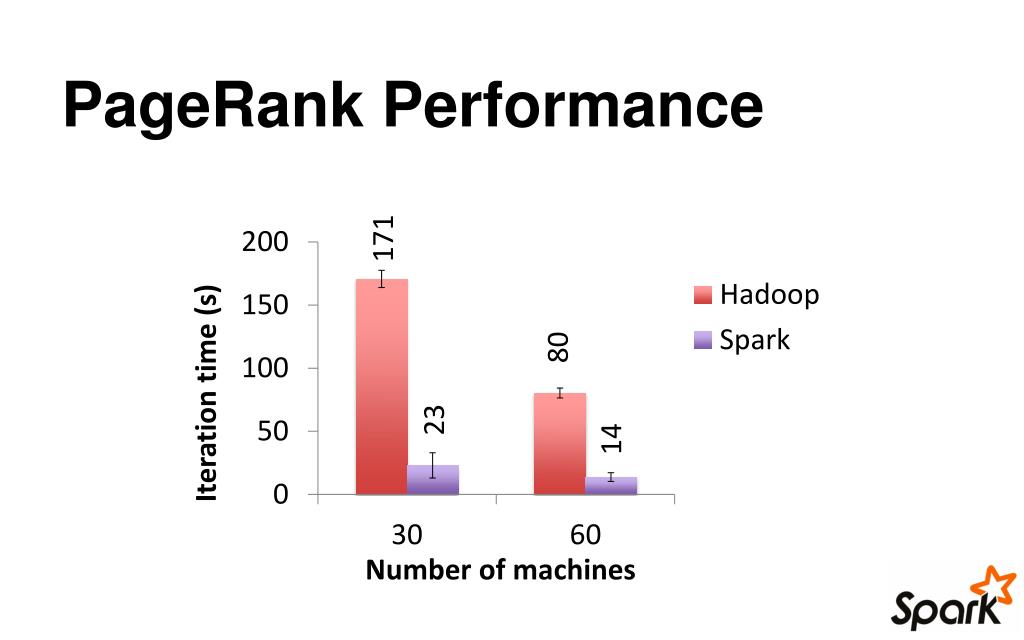 PageRank Performance

Iteration time (s)
200
150
100
50
0

171
23
80
14

30
60
Number of machines

Hadoop
Spark

Spark